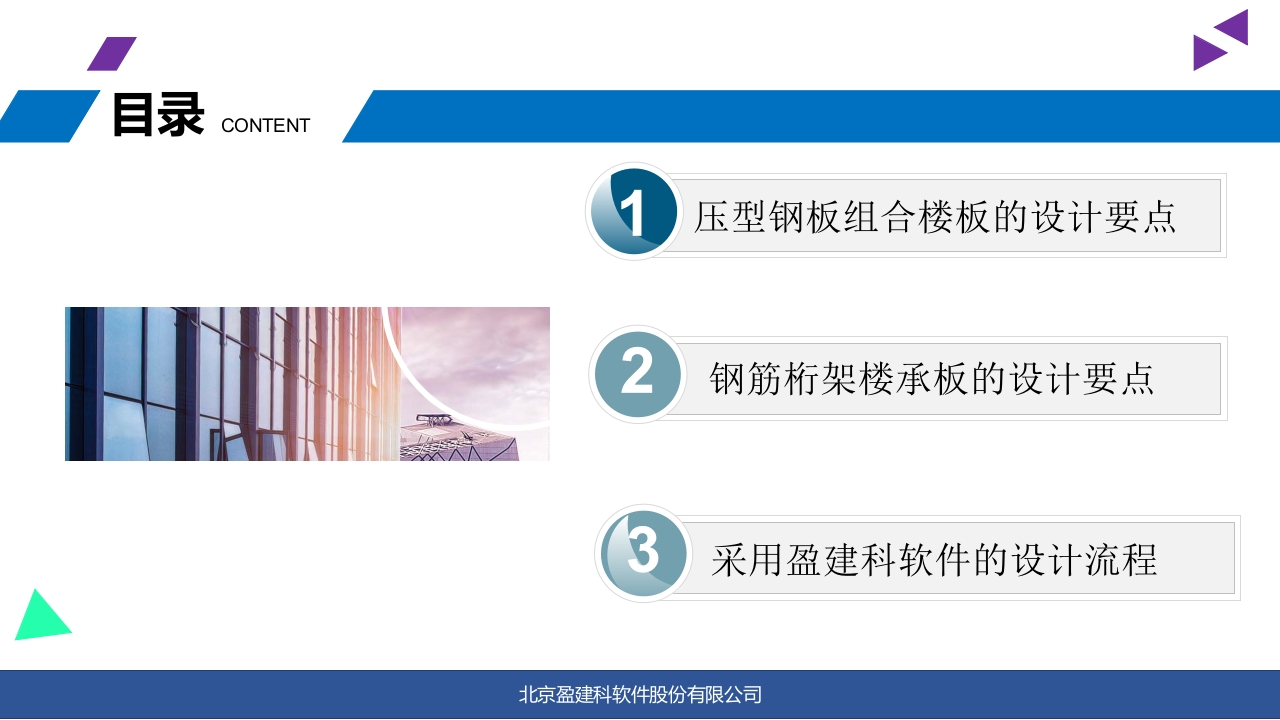 目录 CONTENT

1 压型钢板组合楼板的设计要点

2 钢筋桁架楼承板的设计要点

3 采用盈建科软件的设计流程

北京盈建科软件股份有限公司